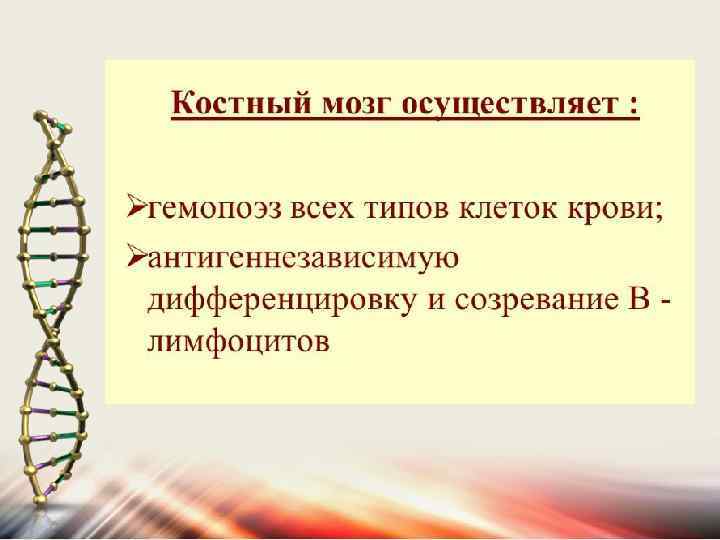 Костный мозг осуществляет :

➢гемопоэз всех типов клеток крови;

➢антигеннезависимую дифференцировку и созревание В - лимфоцитов